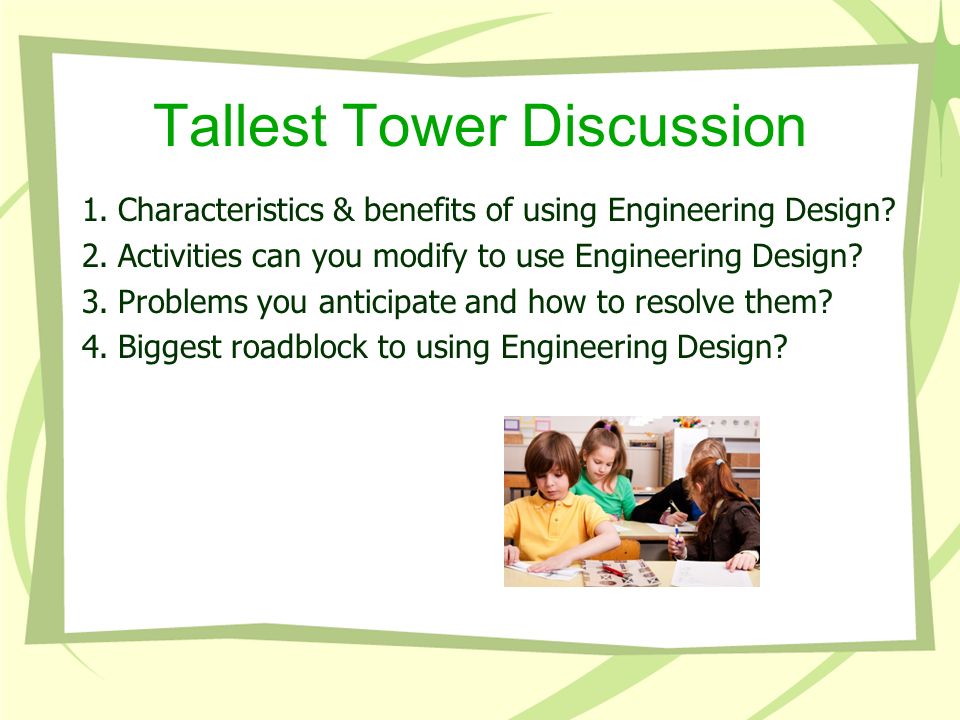 Tallest Tower Discussion

1. Characteristics & benefits of using Engineering Design?
2. Activities can you modify to use Engineering Design?
3. Problems you anticipate and how to resolve them?
4. Biggest roadblock to using Engineering Design?